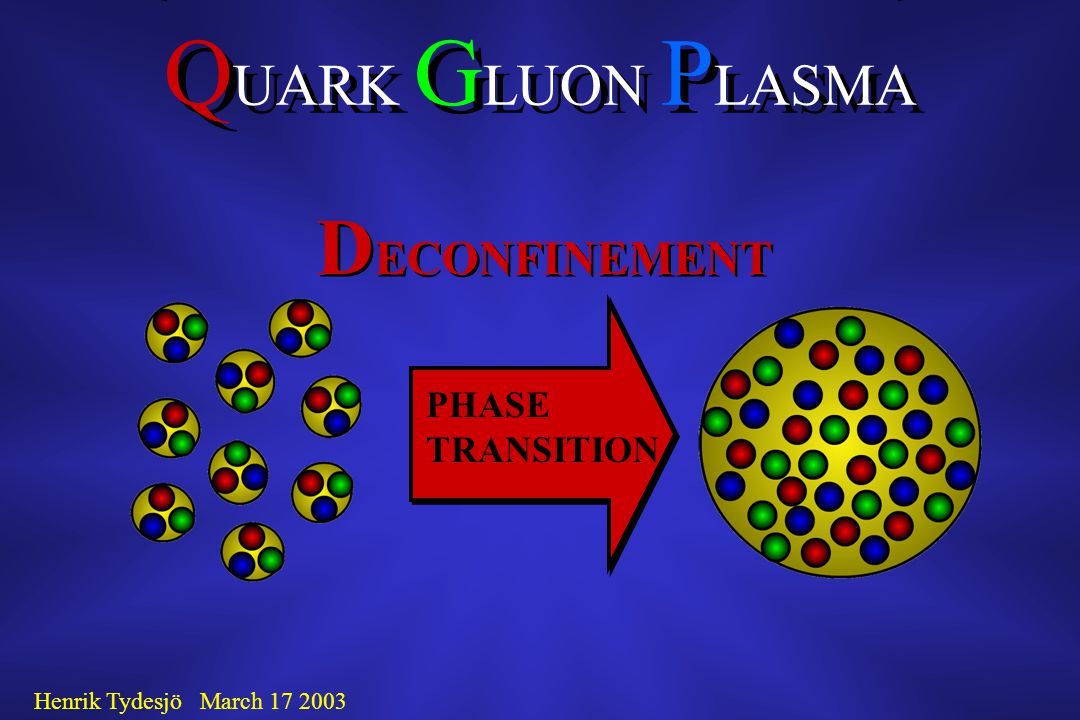 QUARK GLUON PLASMA

DECONFINEMENT

PHASE TRANSITION

Henrik Tydesjö March 17 2003